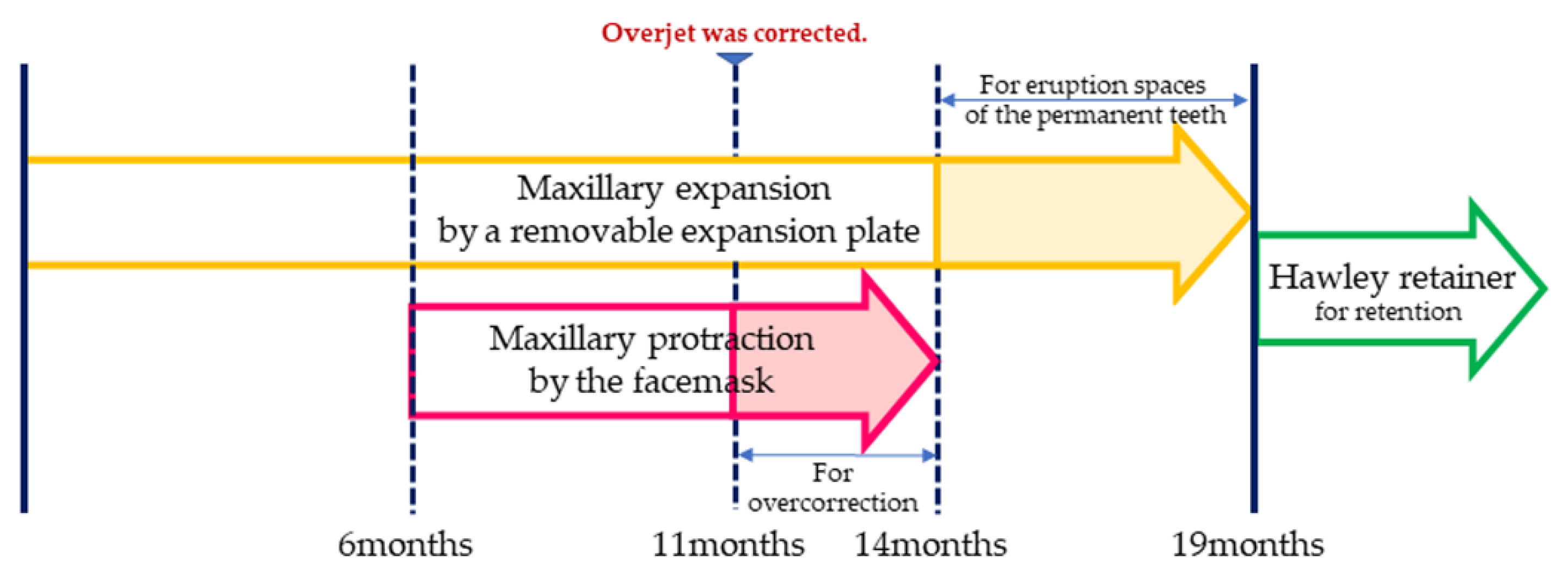 Overjet was corrected.

For eruption spaces of the permanent teeth

Maxillary expansion by a removable expansion plate

Hawley retainer for retention

Maxillary protraction by the facemask

For overcorrection

6months

11months

14months

19months